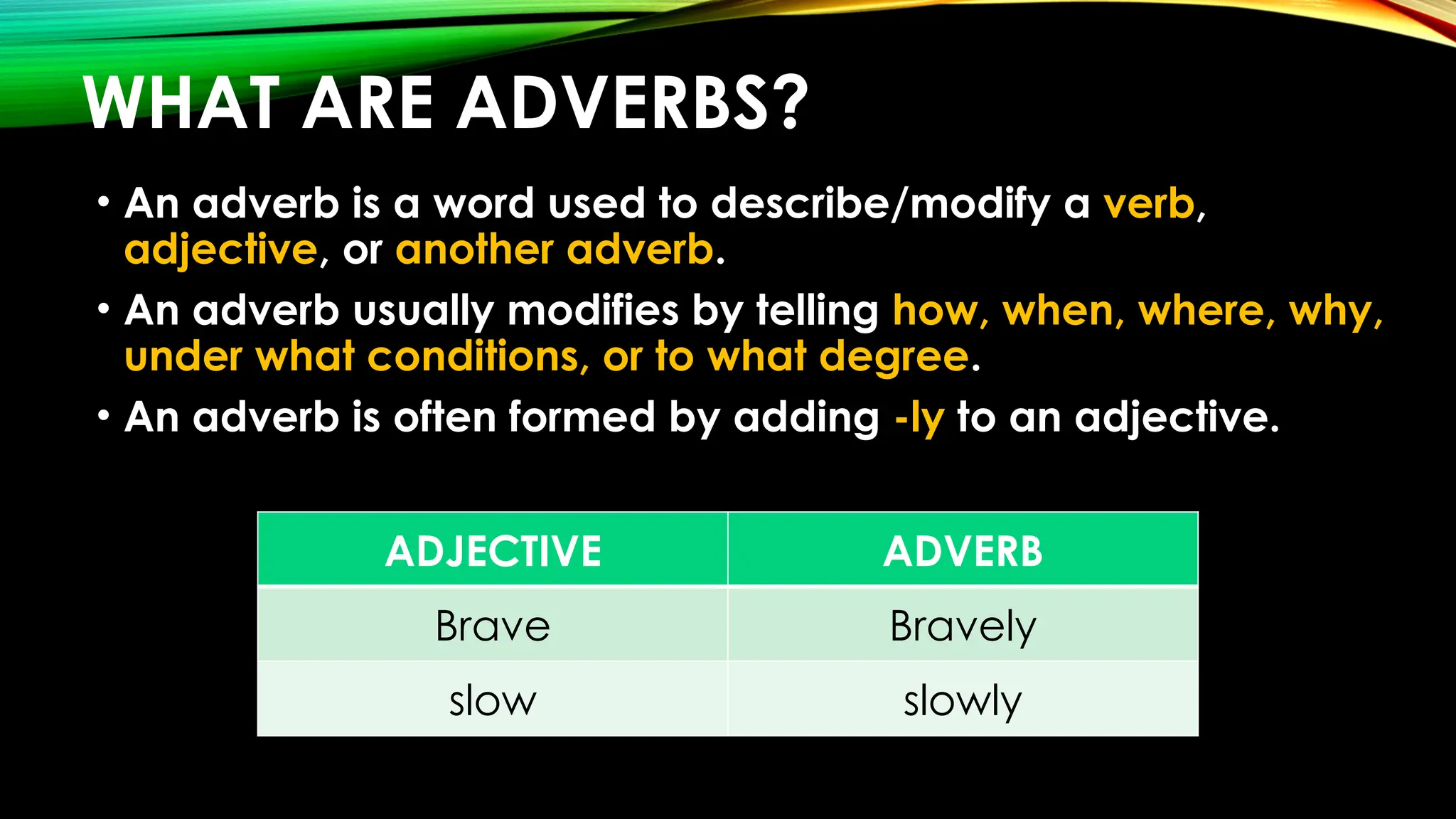 WHAT ARE ADVERBS?

• An adverb is a word used to describe/modify a verb, adjective, or another adverb.

• An adverb usually modifies by telling how, when, where, why, under what conditions, or to what degree.

• An adverb is often formed by adding -ly to an adjective.

| ADJECTIVE | ADVERB |
|---|---|
| Brave | Bravely |
| slow | slowly |